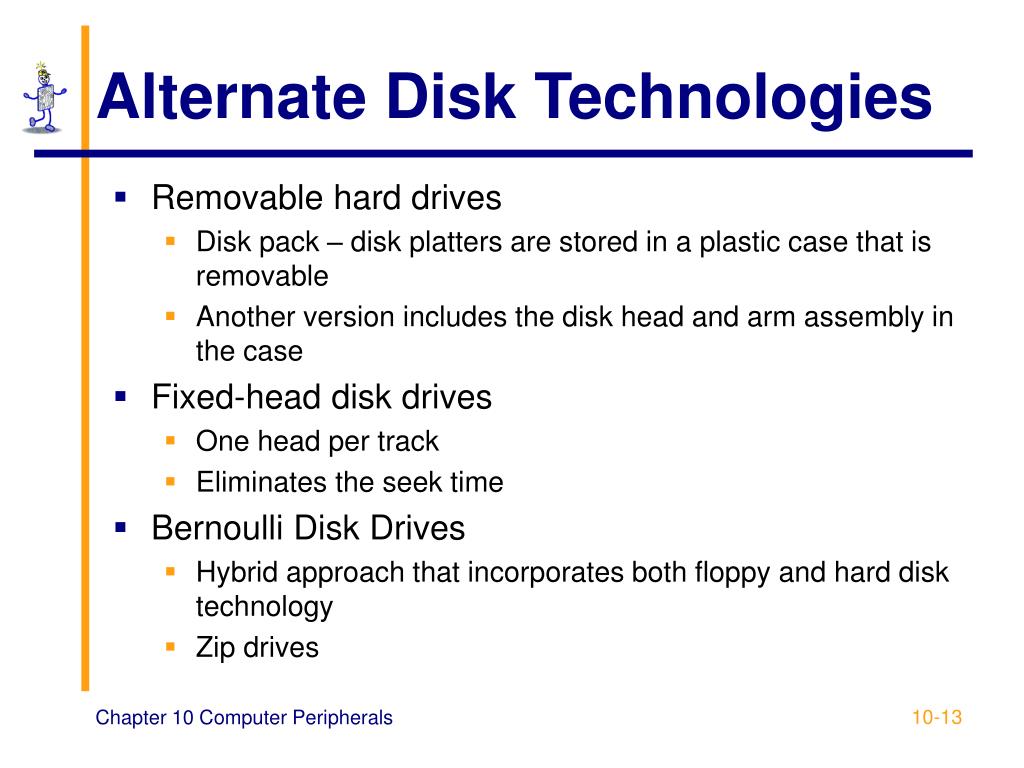 Alternate Disk Technologies

- Removable hard drives
  - Disk pack – disk platters are stored in a plastic case that is removable
  - Another version includes the disk head and arm assembly in the case
- Fixed-head disk drives
  - One head per track
  - Eliminates the seek time
- Bernoulli Disk Drives
  - Hybrid approach that incorporates both floppy and hard disk technology
  - Zip drives

Chapter 10 Computer Peripherals

10-13